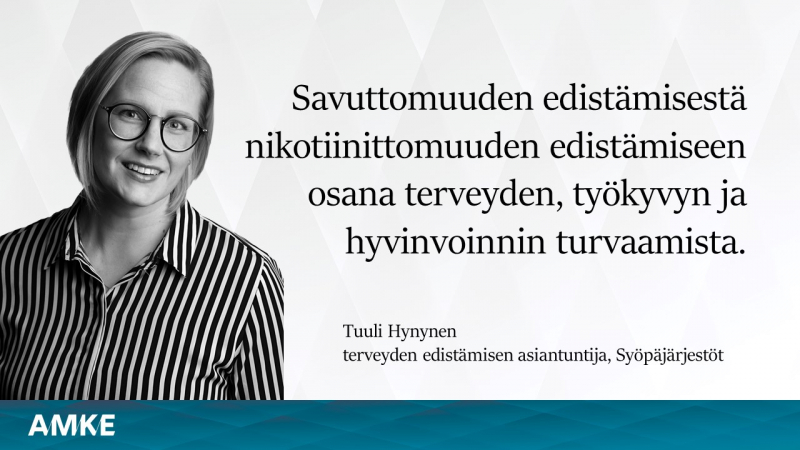 Savuttomuuden edistämisestä nikotiinittomuuden edistämiseen osana terveyden, työkyvyn ja hyvinvoinnin turvaamista.

Tuuli Hynynen
terveyden edistämisen asiantuntija, Syöpäjärjestöt

AMKE